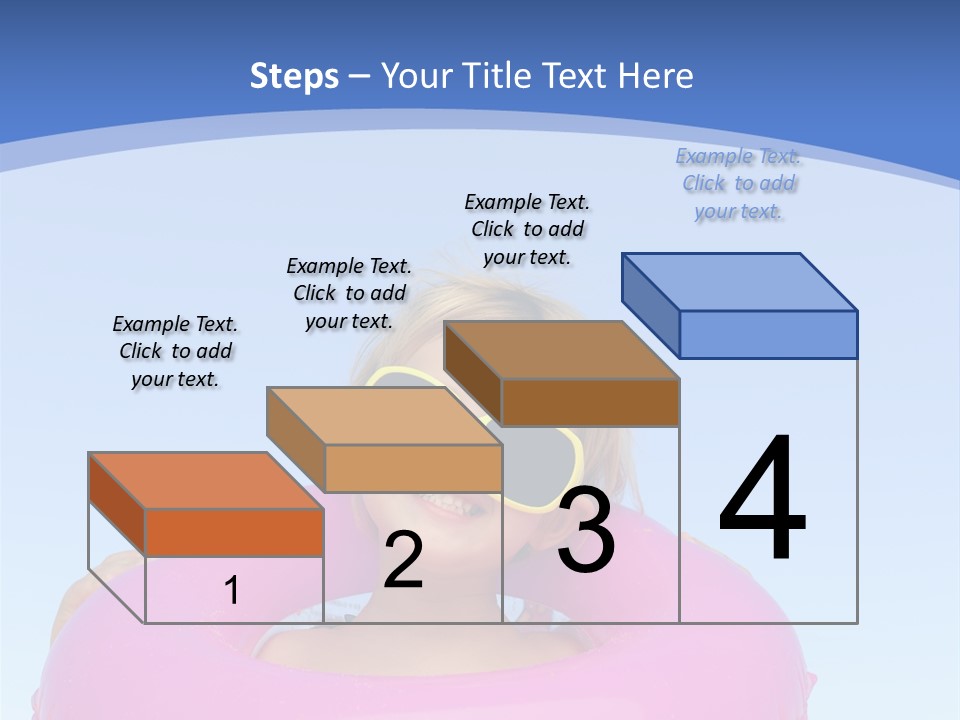 Steps – Your Title Text Here

Example Text. Click to add your text.

Example Text. Click to add your text.

Example Text. Click to add your text.

Example Text. Click to add your text.

1

2

3

4